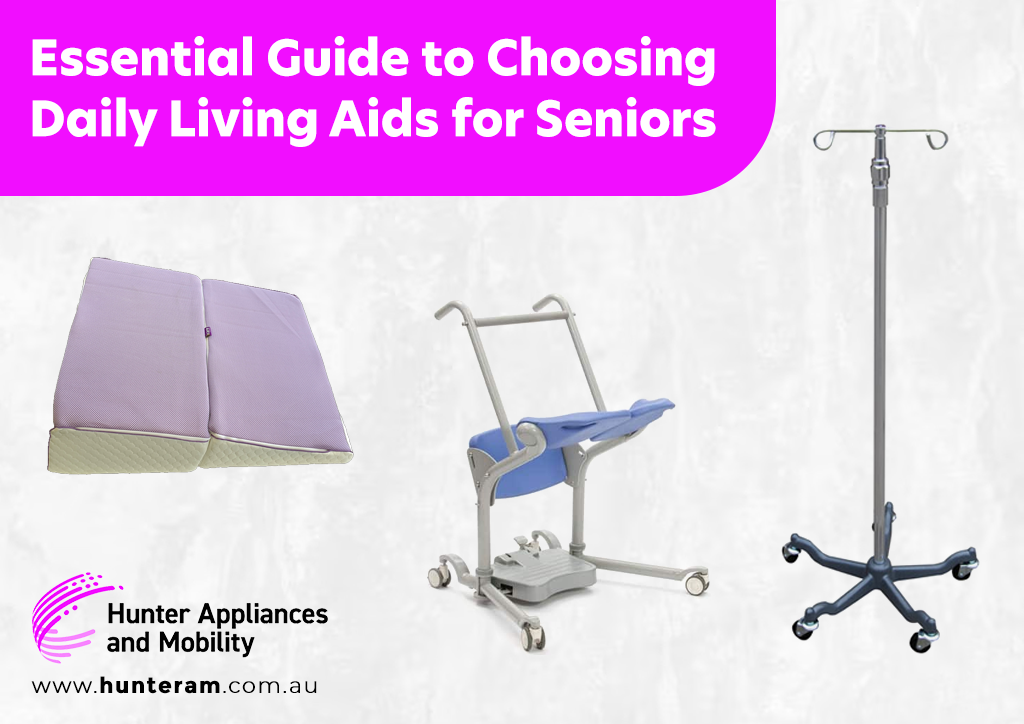 Essential Guide to Choosing Daily Living Aids for Seniors

Hunter Appliances and Mobility

www.hunteram.com.au